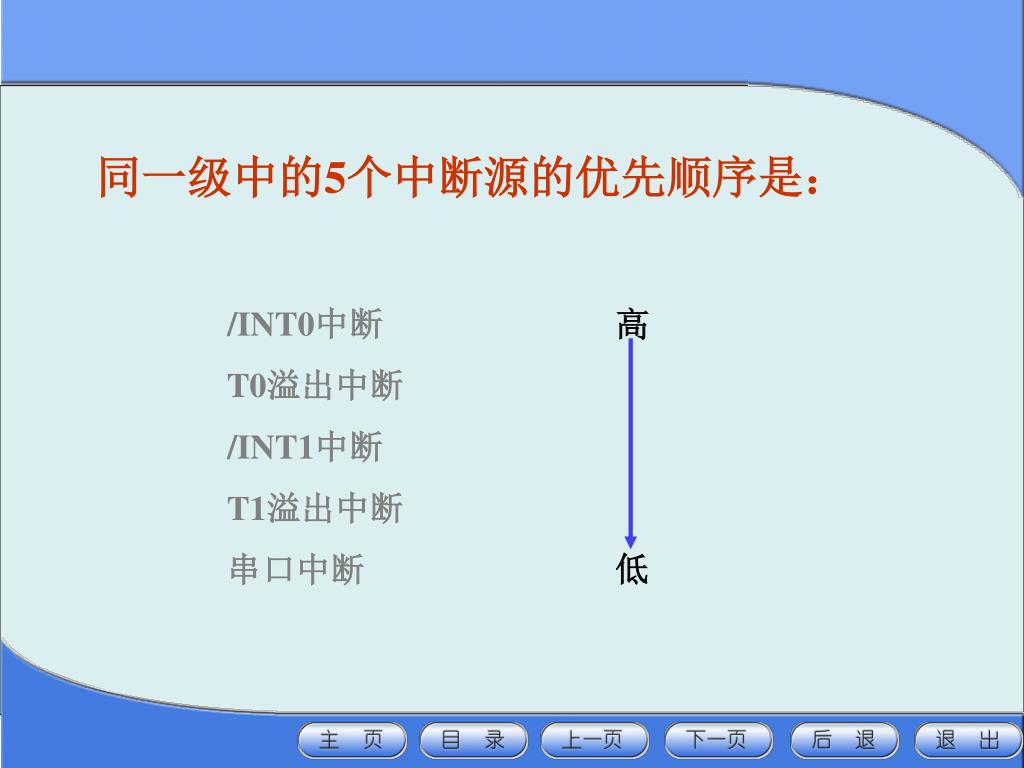 同一级中的5个中断源的优先顺序是：

/INT0中断
T0溢出中断
/INT1中断
T1溢出中断
串口中断

高

低

主 页　目 录　上一页　下一页　后 退　退 出